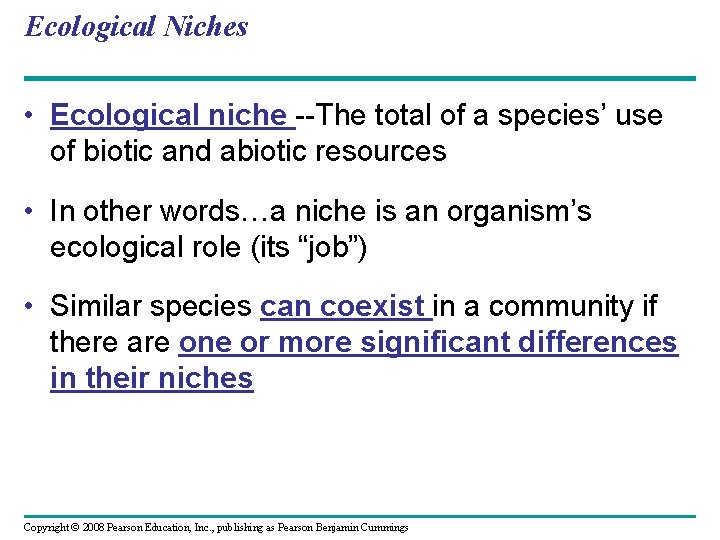 Ecological Niches

• Ecological niche --The total of a species' use of biotic and abiotic resources

• In other words…a niche is an organism's ecological role (its "job")

• Similar species can coexist in a community if there are one or more significant differences in their niches

Copyright © 2008 Pearson Education, Inc., publishing as Pearson Benjamin Cummings